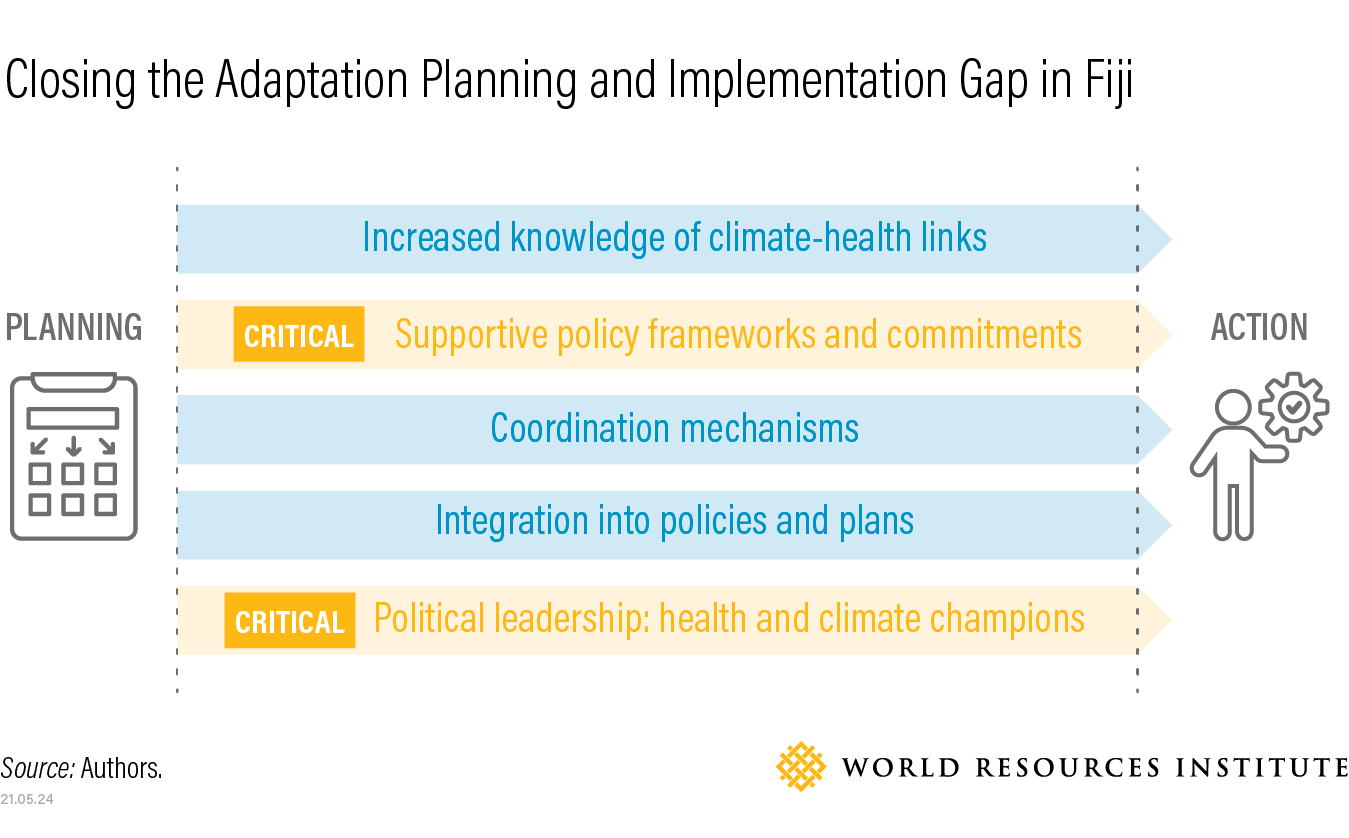 Closing the Adaptation Planning and Implementation Gap in Fiji

PLANNING

Increased knowledge of climate-health links

CRITICAL Supportive policy frameworks and commitments

Coordination mechanisms

Integration into policies and plans

CRITICAL Political leadership: health and climate champions

ACTION

Source: Authors.
21.05.24

WORLD RESOURCES INSTITUTE